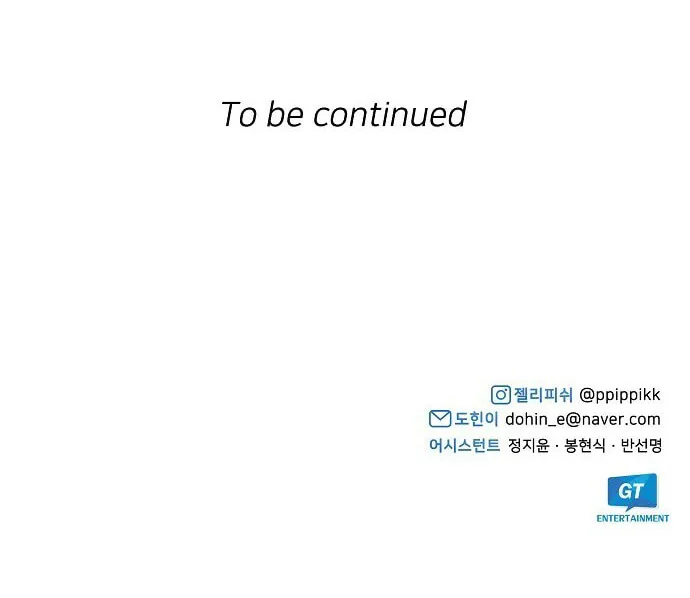 To be continued

젤리피쉬 @ppippikk
도힌이 dohin_e@naver.com
어시스턴트 정지윤 · 봉현식 · 반선명

GT
ENTERTAINMENT